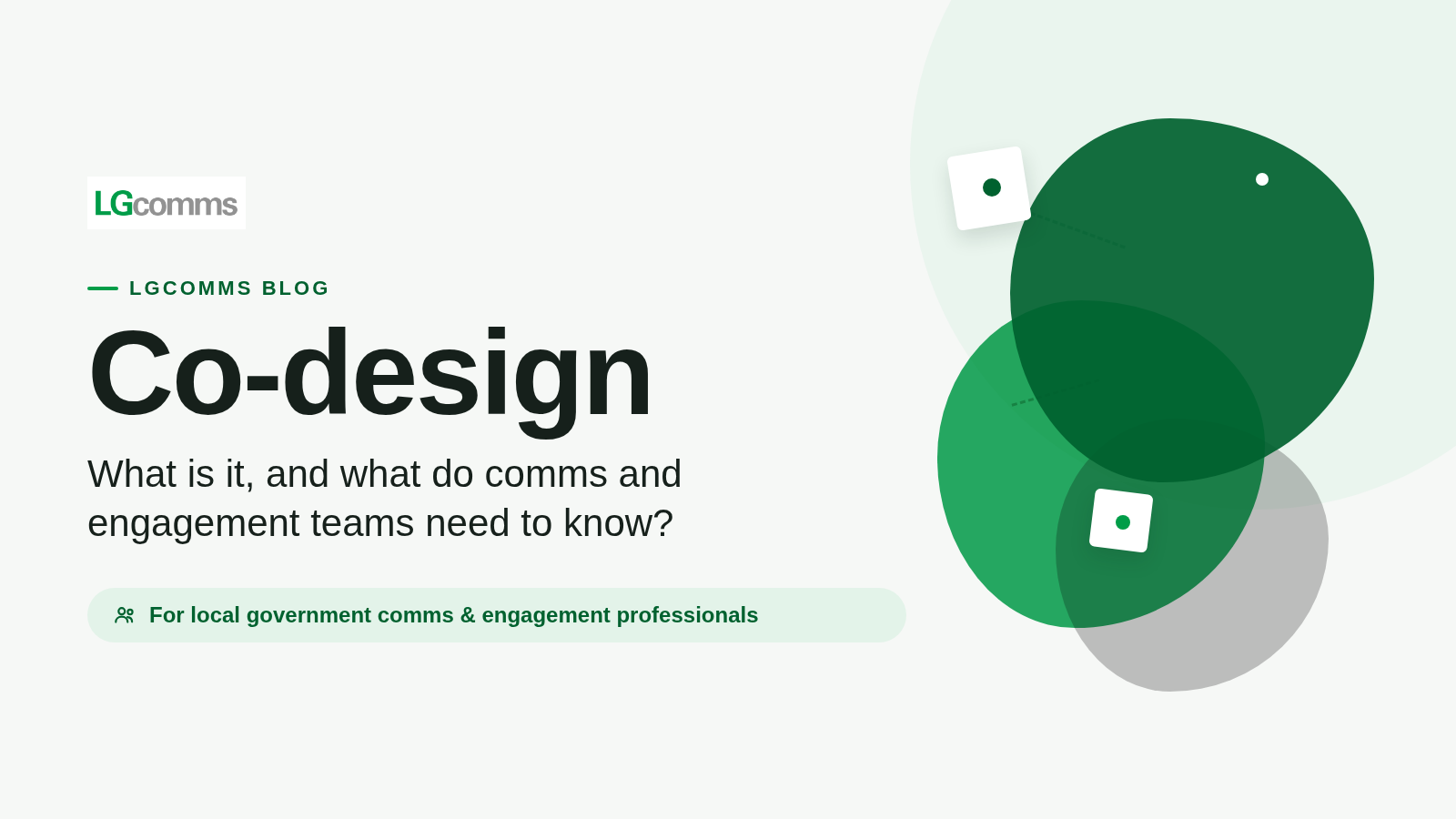 LGcomms

LGCOMMS BLOG

Co-design

What is it, and what do comms and engagement teams need to know?

For local government comms & engagement professionals